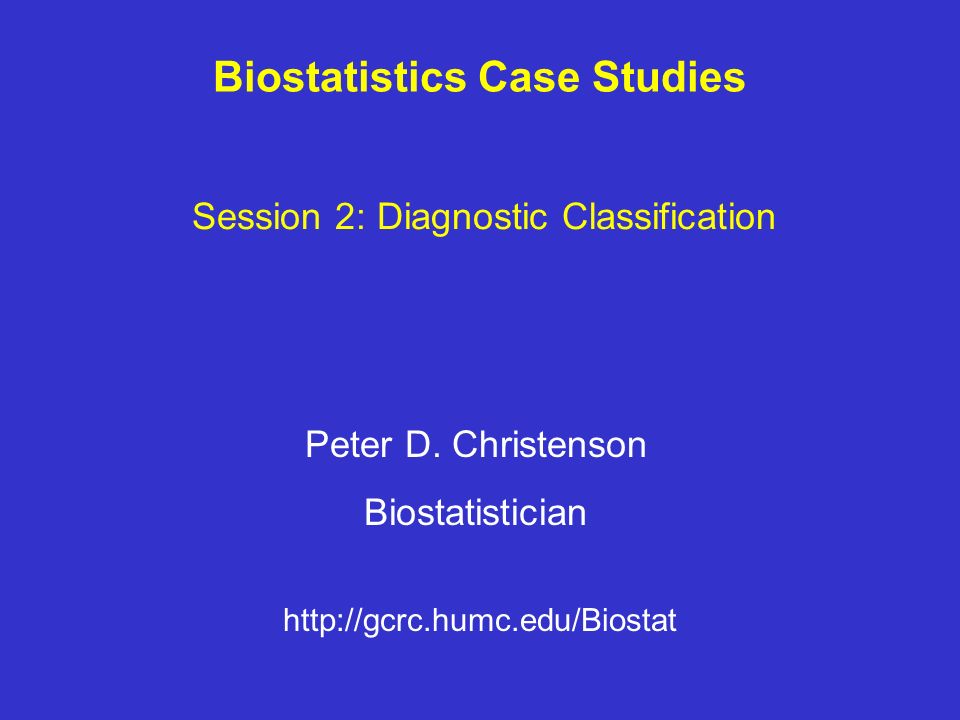 Biostatistics Case Studies

Session 2: Diagnostic Classification

Peter D. Christenson

Biostatistician

http://gcrc.humc.edu/Biostat